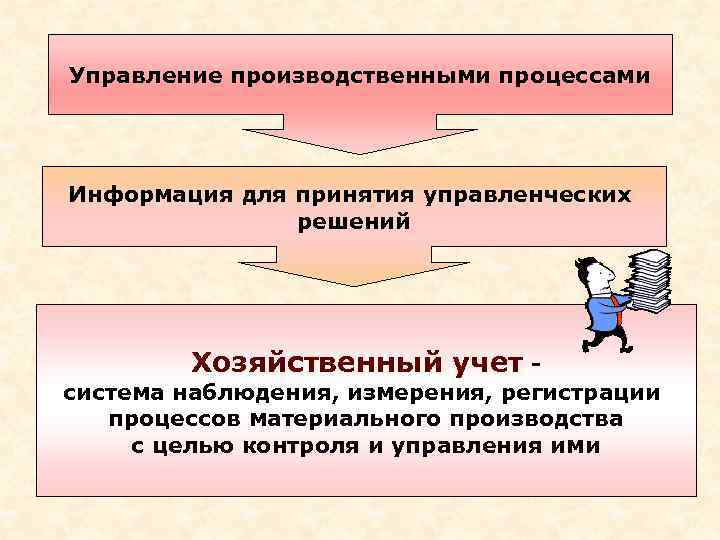 Управление производственными процессами

Информация для принятия управленческих решений

Хозяйственный учет - система наблюдения, измерения, регистрации процессов материального производства с целью контроля и управления ими